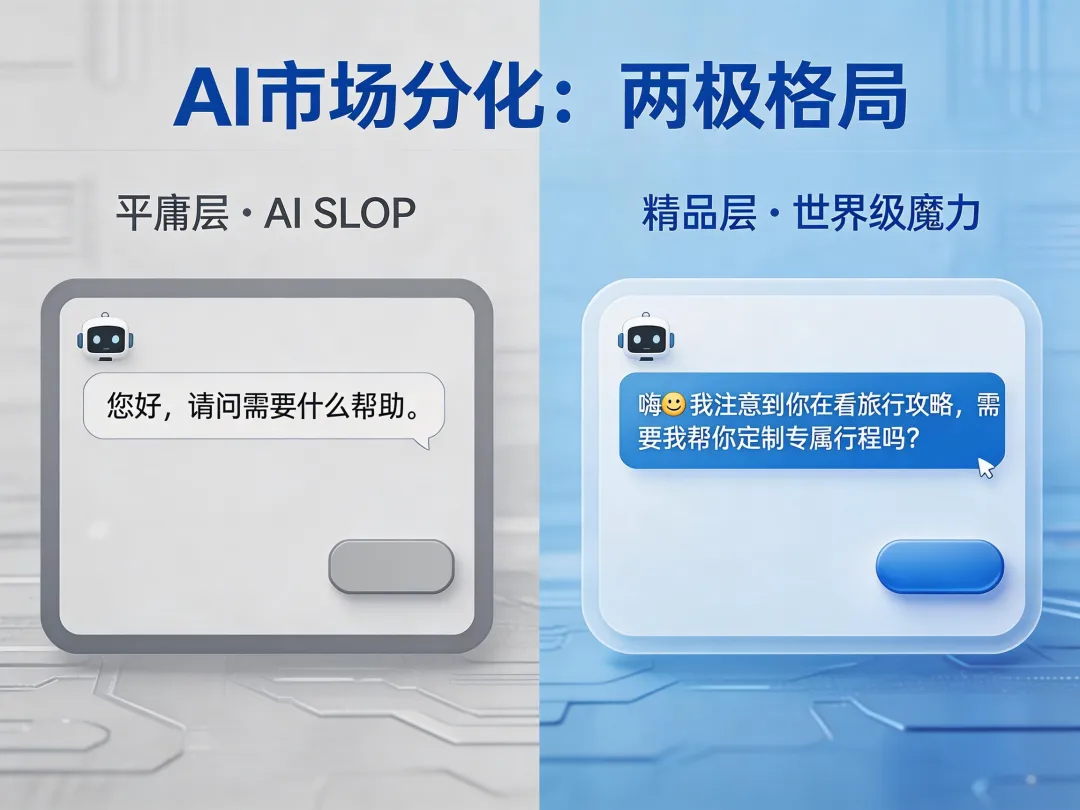 AI市场分化：两极格局

平庸层 · AI SLOP

您好，请问需要什么帮助。

精品层 · 世界级魔力

嗨🙂我注意到你在看旅行攻略，需要我帮你定制专属行程吗？